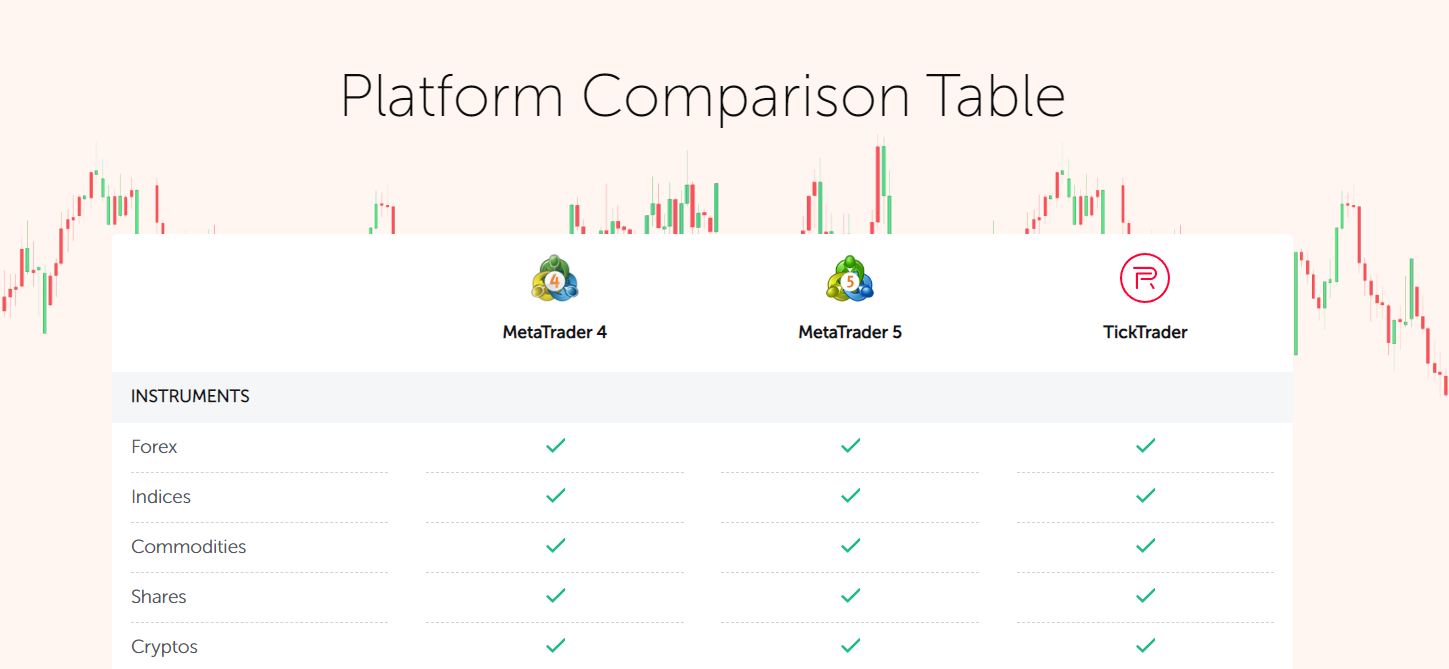 Platform Comparison Table

| | MetaTrader 4 | MetaTrader 5 | TickTrader |
|---|---|---|---|
| INSTRUMENTS | | | |
| Forex | ✓ | ✓ | ✓ |
| Indices | ✓ | ✓ | ✓ |
| Commodities | ✓ | ✓ | ✓ |
| Shares | ✓ | ✓ | ✓ |
| Cryptos | ✓ | ✓ | ✓ |